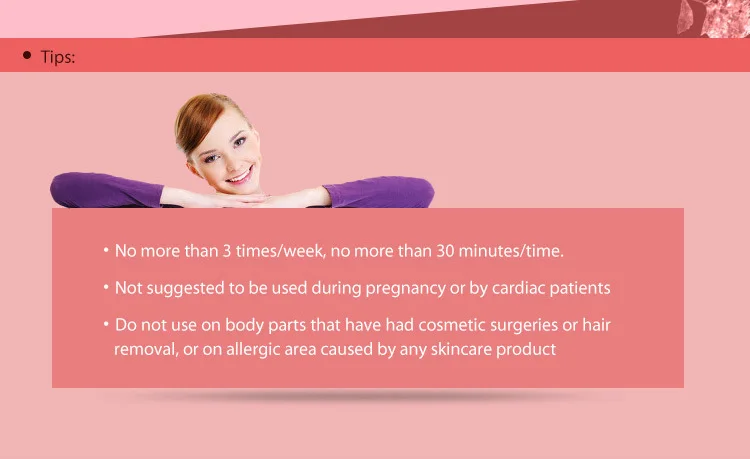 • Tips:

• No more than 3 times/week, no more than 30 minutes/time.

• Not suggested to be used during pregnancy or by cardiac patients

• Do not use on body parts that have had cosmetic surgeries or hair removal, or on allergic area caused by any skincare product